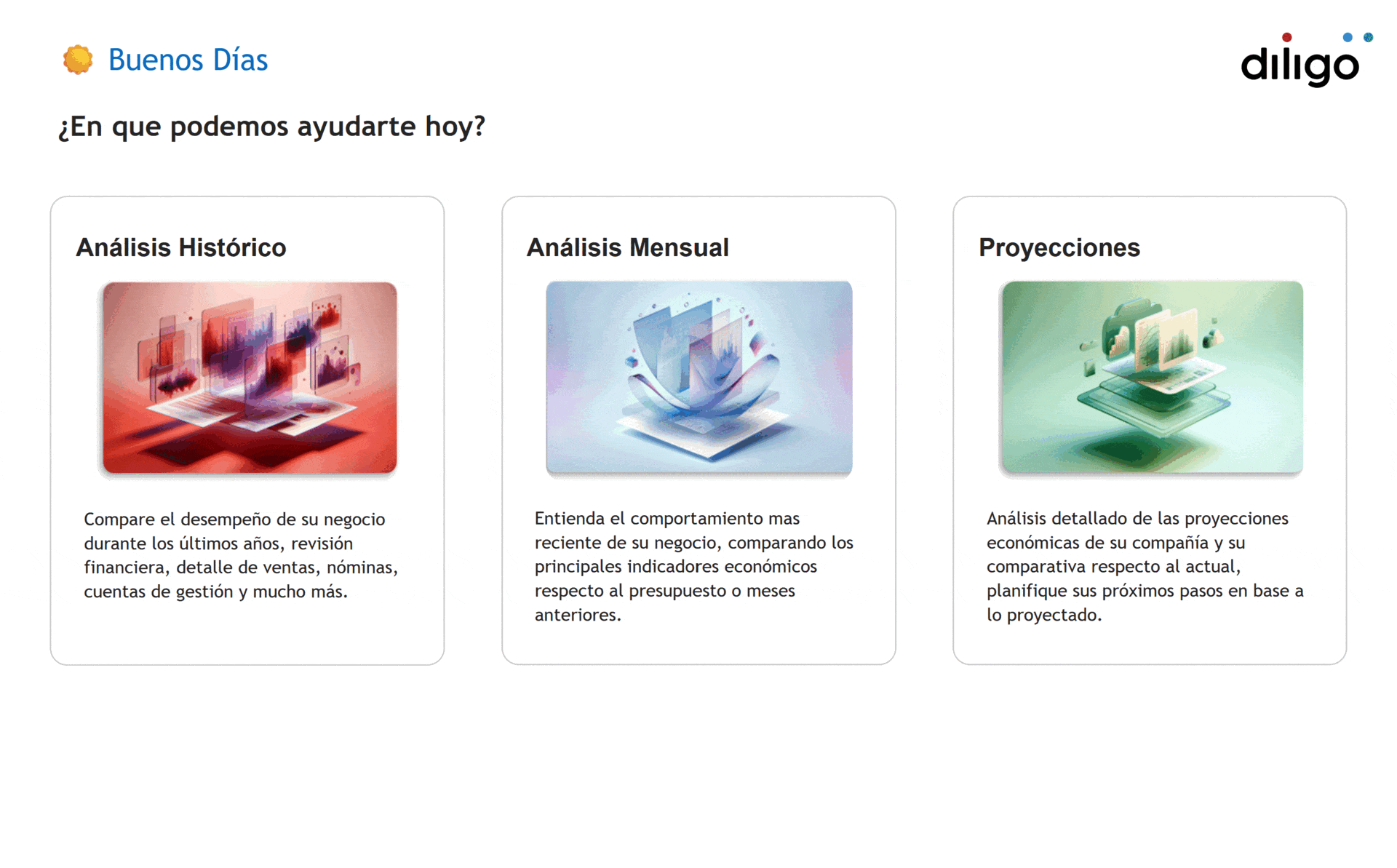 Buenos Días

diligo

¿En que podemos ayudarte hoy?

Análisis Histórico

Compare el desempeño de su negocio durante los últimos años, revisión financiera, detalle de ventas, nóminas, cuentas de gestión y mucho más.

Análisis Mensual

Entienda el comportamiento mas reciente de su negocio, comparando los principales indicadores económicos respecto al presupuesto o meses anteriores.

Proyecciones

Análisis detallado de las proyecciones económicas de su compañía y su comparativa respecto al actual, planifique sus próximos pasos en base a lo proyectado.